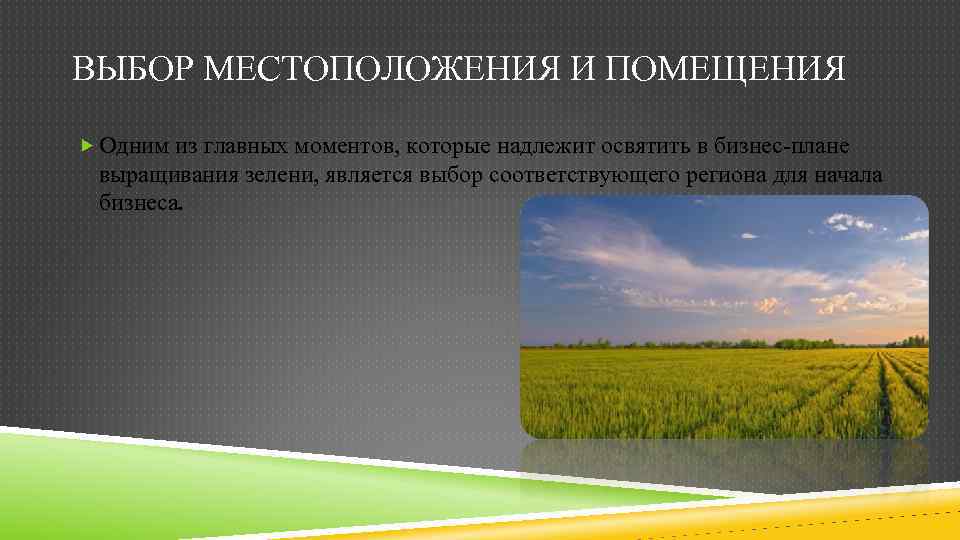 ВЫБОР МЕСТОПОЛОЖЕНИЯ И ПОМЕЩЕНИЯ

Одним из главных моментов, которые надлежит освятить в бизнес-плане выращивания зелени, является выбор соответствующего региона для начала бизнеса.